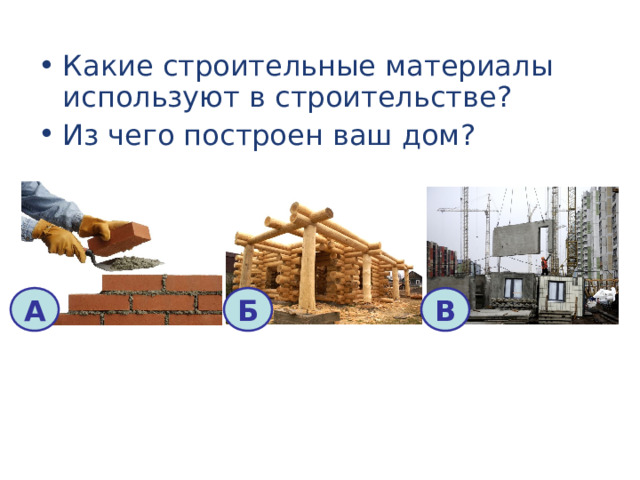 • Какие строительные материалы используют в строительстве?
• Из чего построен ваш дом?

А

Б

В